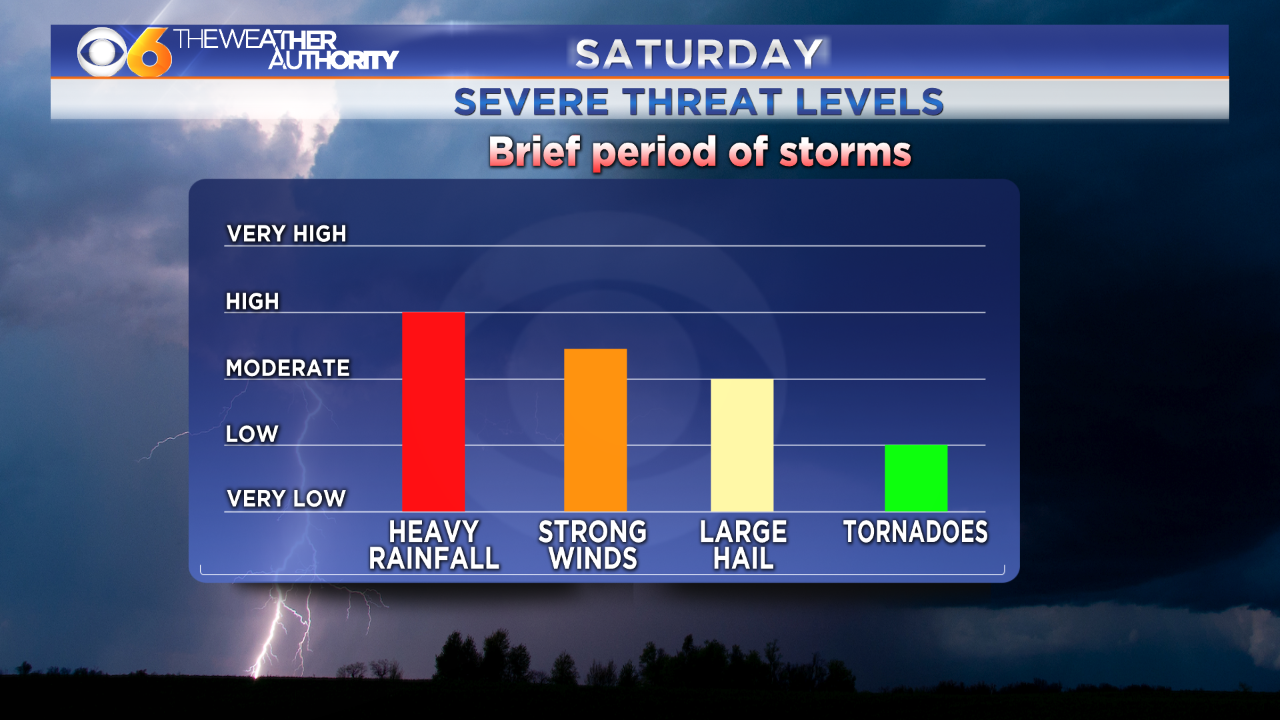 6 THE WEATHER AUTHORITY

SATURDAY

SEVERE THREAT LEVELS

Brief period of storms

VERY HIGH

HIGH

MODERATE

LOW

VERY LOW

HEAVY RAINFALL

STRONG WINDS

LARGE HAIL

TORNADOES